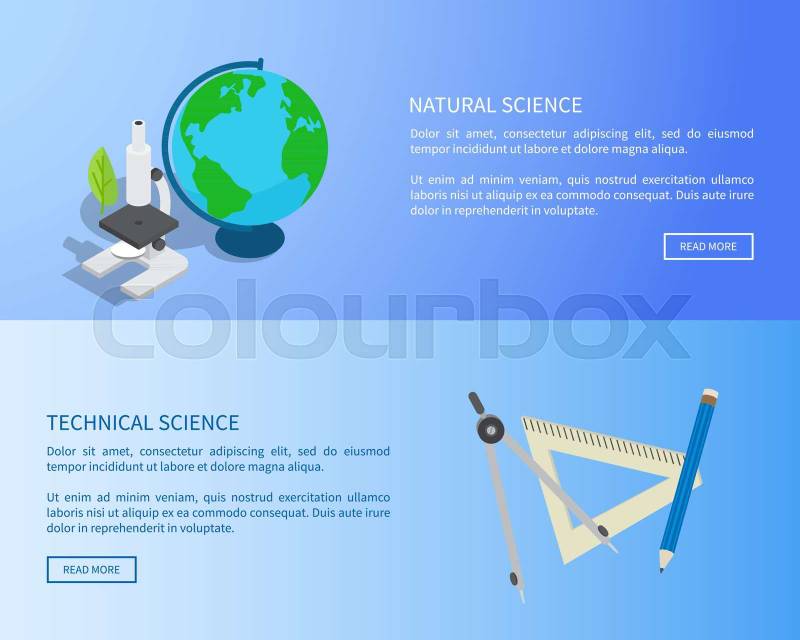 NATURAL SCIENCE

Dolor sit amet, consectetur adipiscing elit, sed do eiusmod tempor incididunt ut labore et dolore magna aliqua.

Ut enim ad minim veniam, quis nostrud exercitation ullamco laboris nisi ut aliquip ex ea commodo consequat. Duis aute irure dolor in reprehenderit in voluptate.

READ MORE

colourbox

TECHNICAL SCIENCE

Dolor sit amet, consectetur adipiscing elit, sed do eiusmod tempor incididunt ut labore et dolore magna aliqua.

Ut enim ad minim veniam, quis nostrud exercitation ullamco laboris nisi ut aliquip ex ea commodo consequat. Duis aute irure dolor in reprehenderit in voluptate.

READ MORE